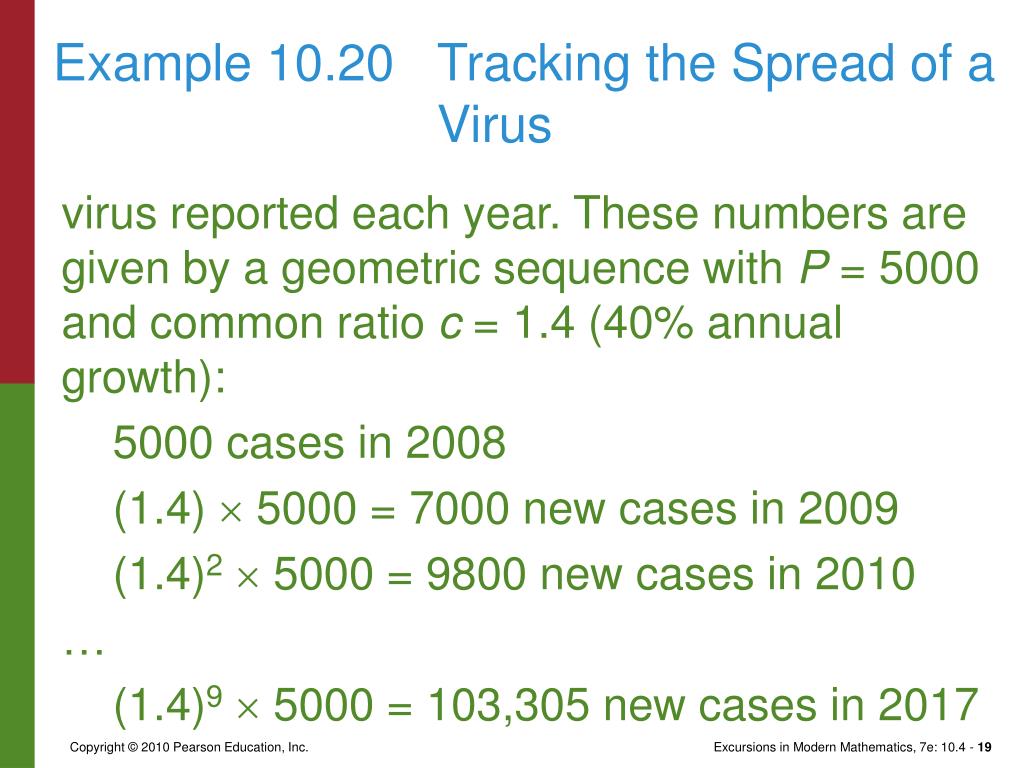 Example 10.20 Tracking the Spread of a Virus

virus reported each year. These numbers are given by a geometric sequence with $P = 5000$ and common ratio $c = 1.4$ (40% annual growth):

5000 cases in 2008

$(1.4) \times 5000 = 7000$ new cases in 2009

$(1.4)^2 \times 5000 = 9800$ new cases in 2010

…

$(1.4)^9 \times 5000 = 103,305$ new cases in 2017

Copyright © 2010 Pearson Education, Inc.

Excursions in Modern Mathematics, 7e: 10.4 - 19